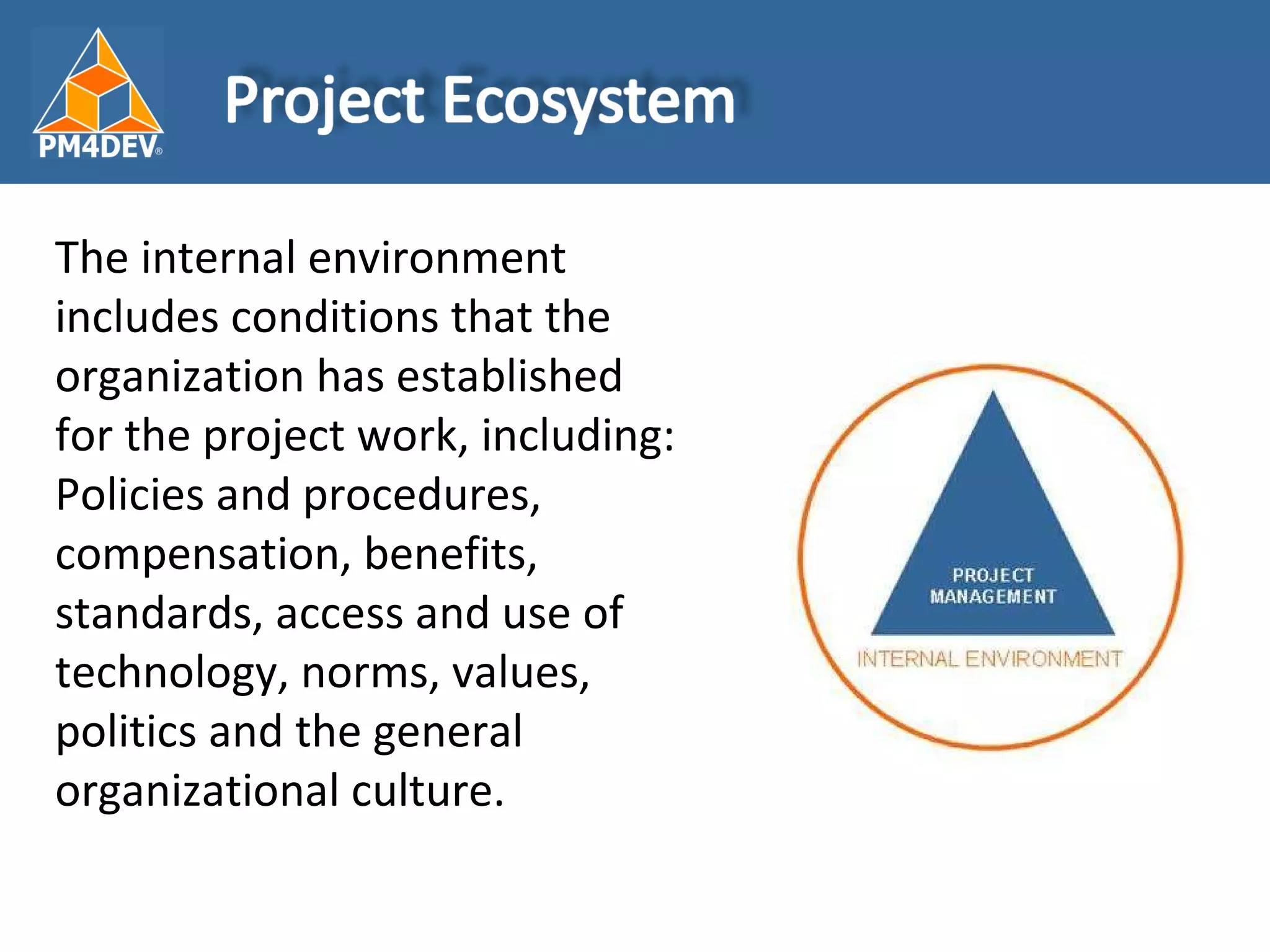 PM4DEV®

Project Ecosystem

The internal environment includes conditions that the organization has established for the project work, including: Policies and procedures, compensation, benefits, standards, access and use of technology, norms, values, politics and the general organizational culture.

PROJECT MANAGEMENT

INTERNAL ENVIRONMENT